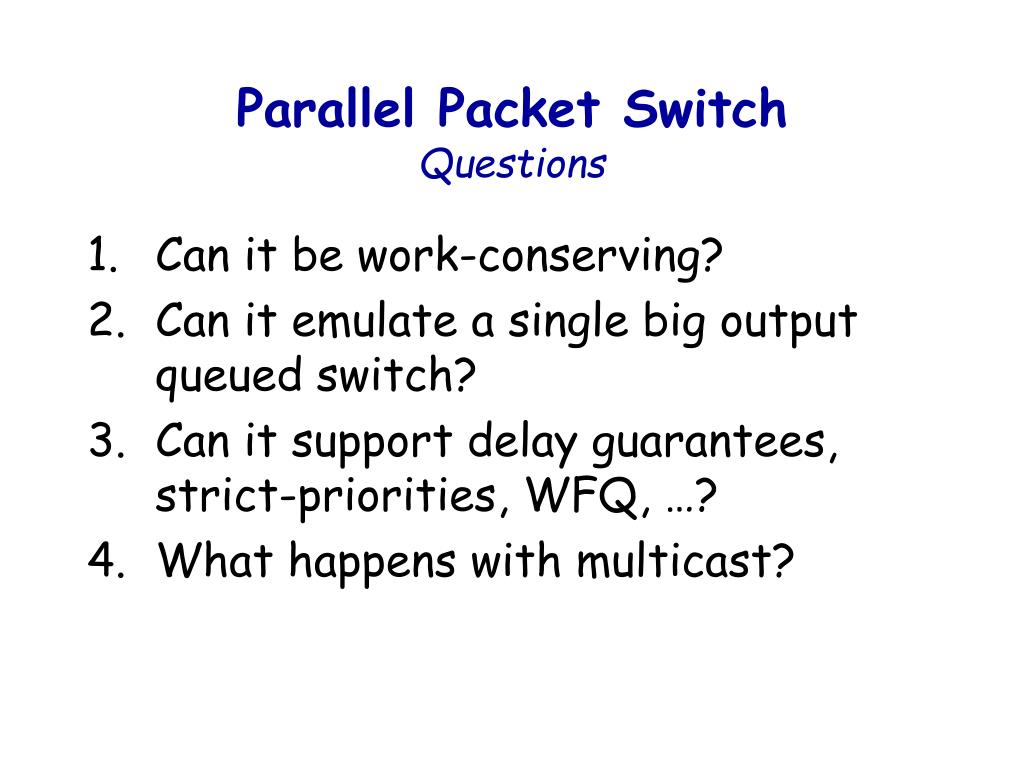 Parallel Packet Switch
Questions

1. Can it be work-conserving?
2. Can it emulate a single big output queued switch?
3. Can it support delay guarantees, strict-priorities, WFQ, …?
4. What happens with multicast?